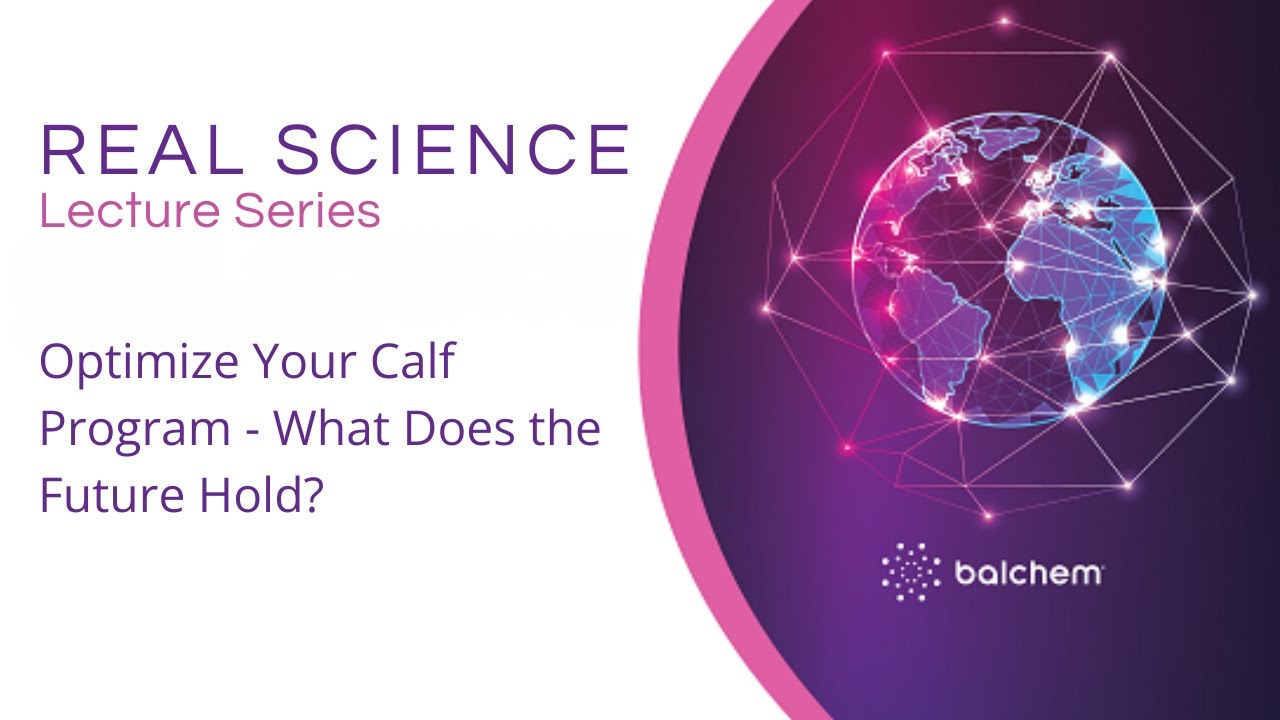 REAL SCIENCE
Lecture Series

Optimize Your Calf Program - What Does the Future Hold?

balchem